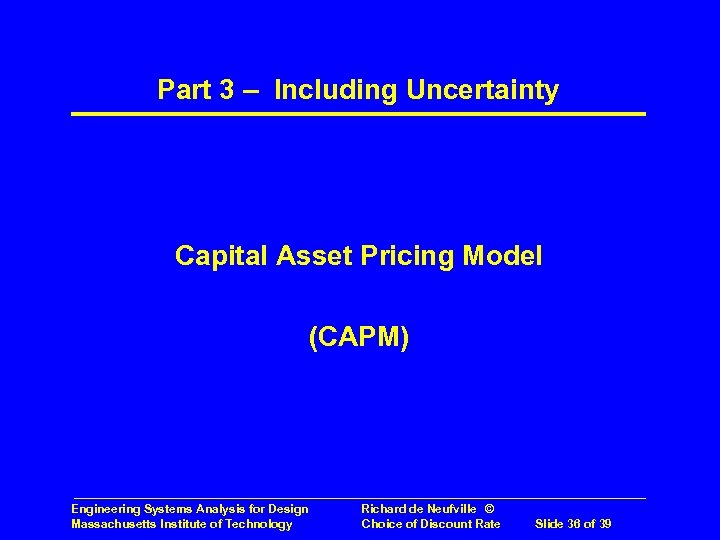 Part 3 – Including Uncertainty

Capital Asset Pricing Model

(CAPM)

Engineering Systems Analysis for Design
Massachusetts Institute of Technology

Richard de Neufville ©
Choice of Discount Rate

Slide 36 of 39